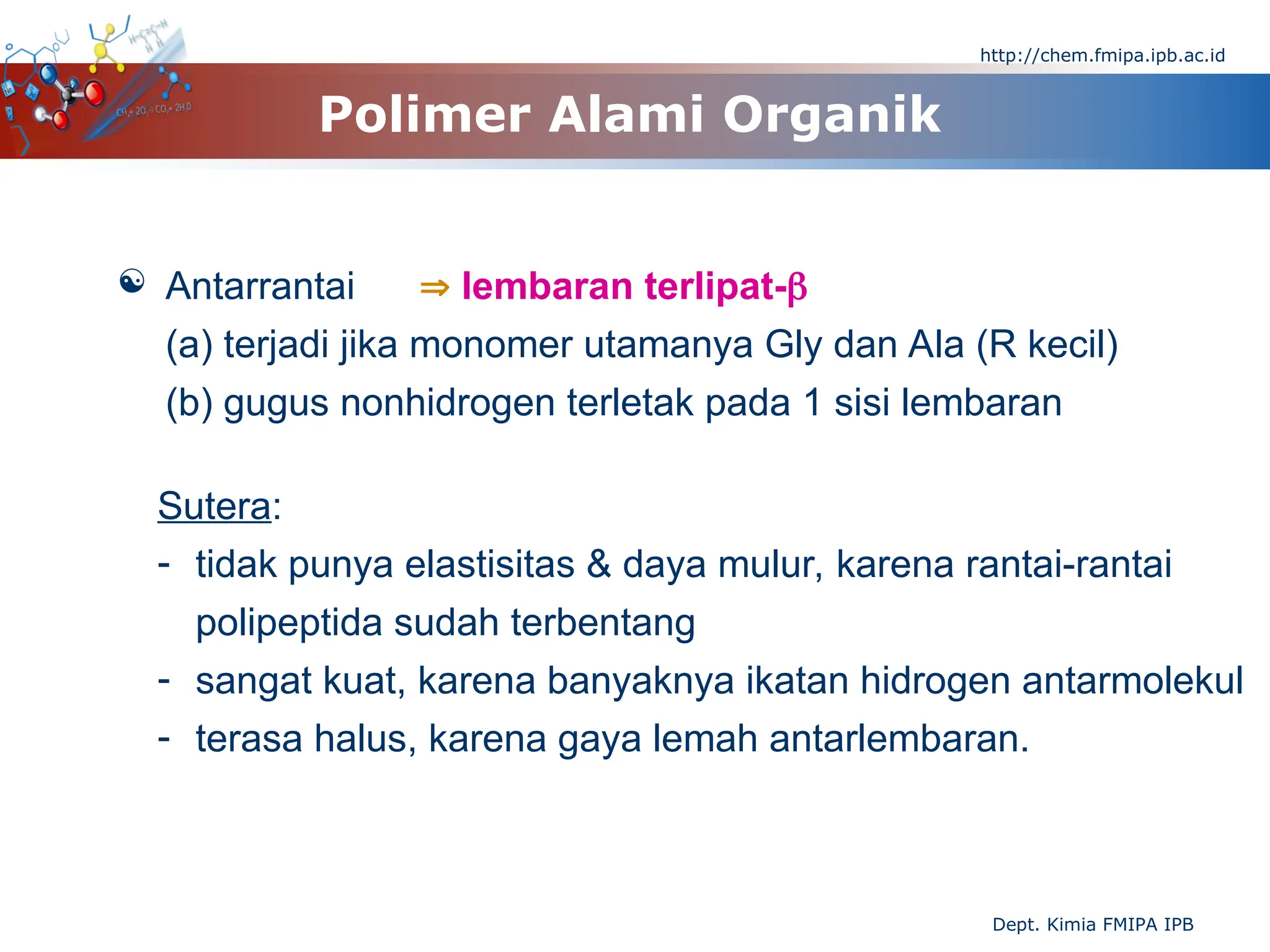 http://chem.fmipa.ipb.ac.id

$CH_4 + 2O_2 \rightarrow CO_2 + 2H_2O$

Polimer Alami Organik

Antarrantai ⇒ lembaran terlipat-β
(a) terjadi jika monomer utamanya Gly dan Ala (R kecil)
(b) gugus nonhidrogen terletak pada 1 sisi lembaran

Sutera:
- tidak punya elastisitas & daya mulur, karena rantai-rantai polipeptida sudah terbentang
- sangat kuat, karena banyaknya ikatan hidrogen antarmolekul
- terasa halus, karena gaya lemah antarlembaran.

Dept. Kimia FMIPA IPB